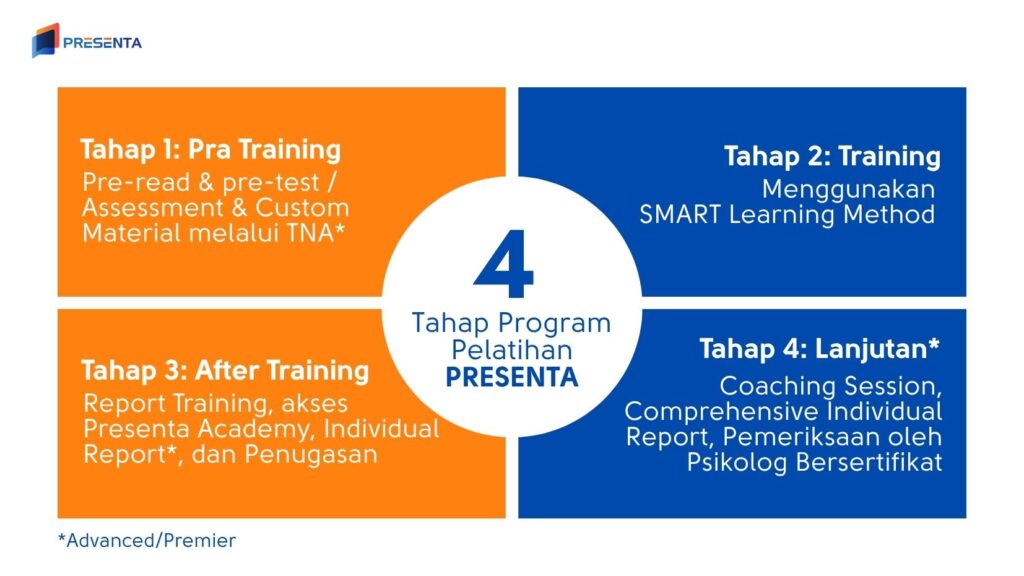 PRESENTA

Tahap 1: Pra Training
Pre-read & pre-test / Assessment & Custom Material melalui TNA*

Tahap 2: Training
Menggunakan SMART Learning Method

4
Tahap Program Pelatihan
PRESENTA

Tahap 3: After Training
Report Training, akses Presenta Academy, Individual Report*, dan Penugasan

Tahap 4: Lanjutan*
Coaching Session, Comprehensive Individual Report, Pemeriksaan oleh Psikolog Bersertifikat

*Advanced/Premier